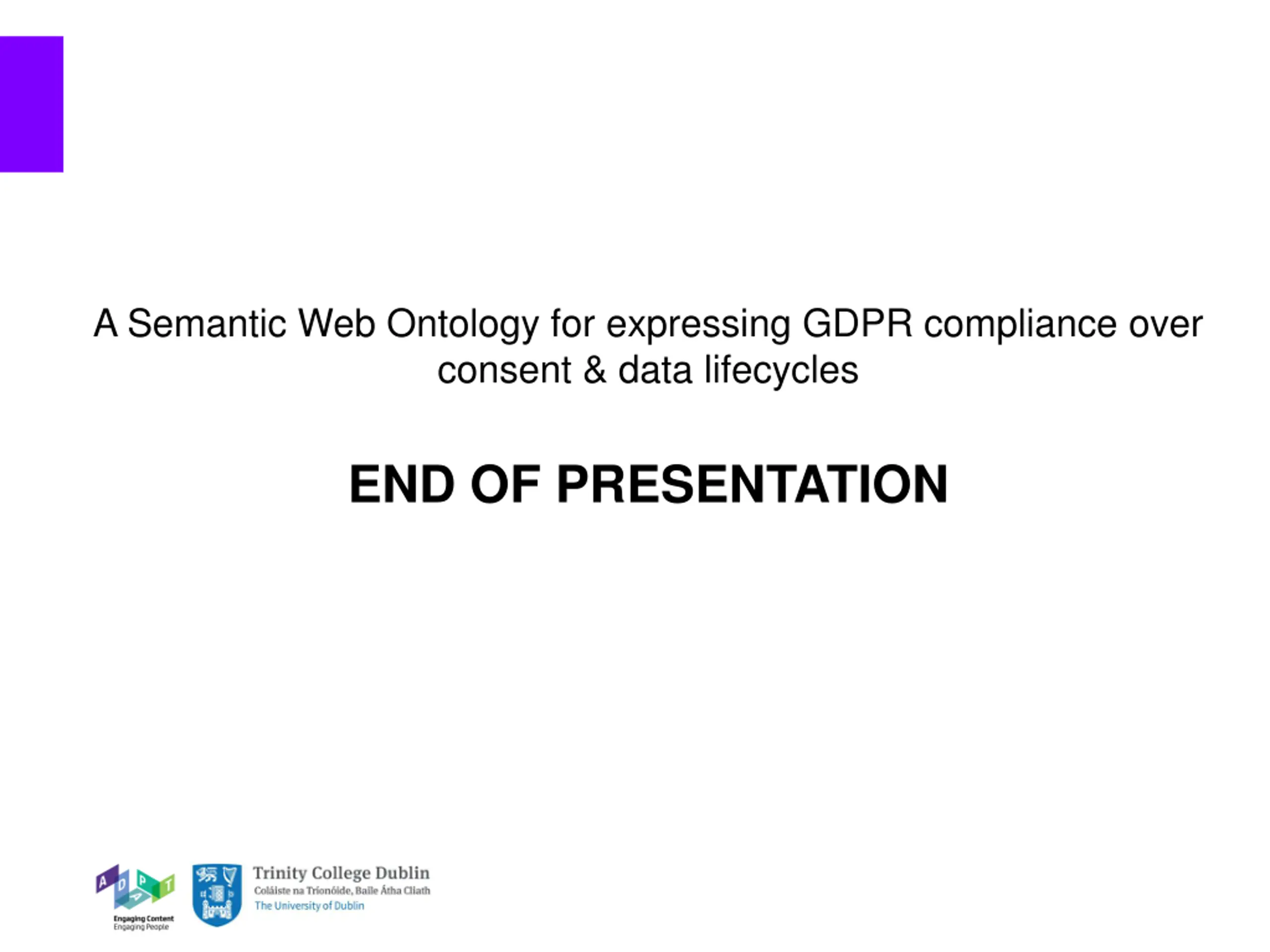 A Semantic Web Ontology for expressing GDPR compliance over consent & data lifecycles

END OF PRESENTATION

ADAPT
Engaging Content
Engaging People

Trinity College Dublin
Coláiste na Tríonóide, Baile Átha Cliath
The University of Dublin